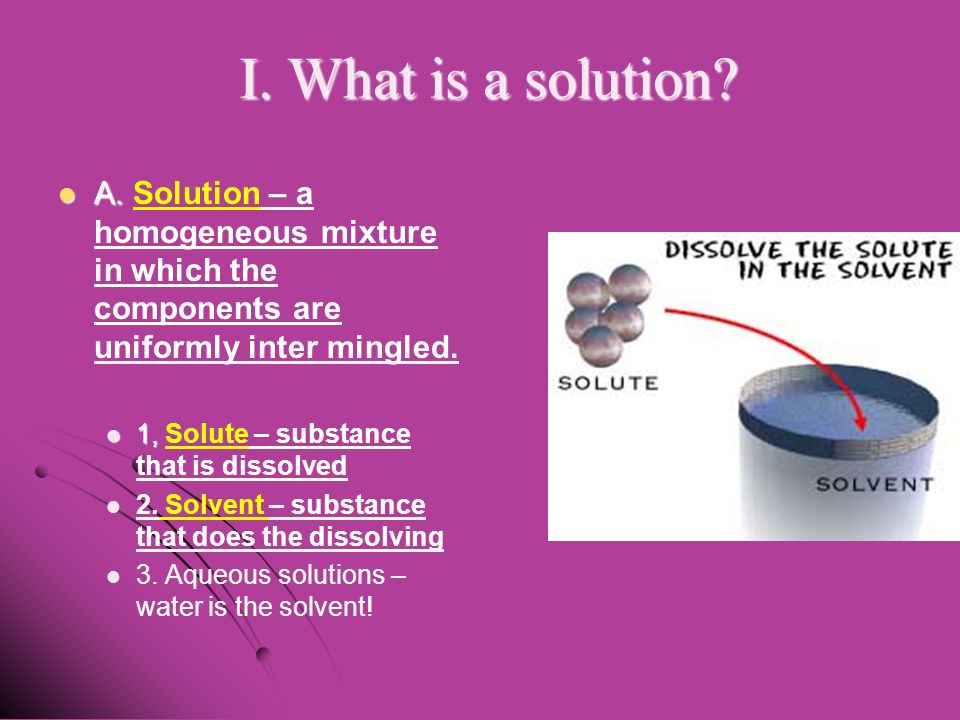 I. What is a solution?

A. Solution – a homogeneous mixture in which the components are uniformly inter mingled.

1, Solute – substance that is dissolved

2. Solvent – substance that does the dissolving

3. Aqueous solutions – water is the solvent!

DISSOLVE THE SOLUTE IN THE SOLVENT

SOLUTE

SOLVENT